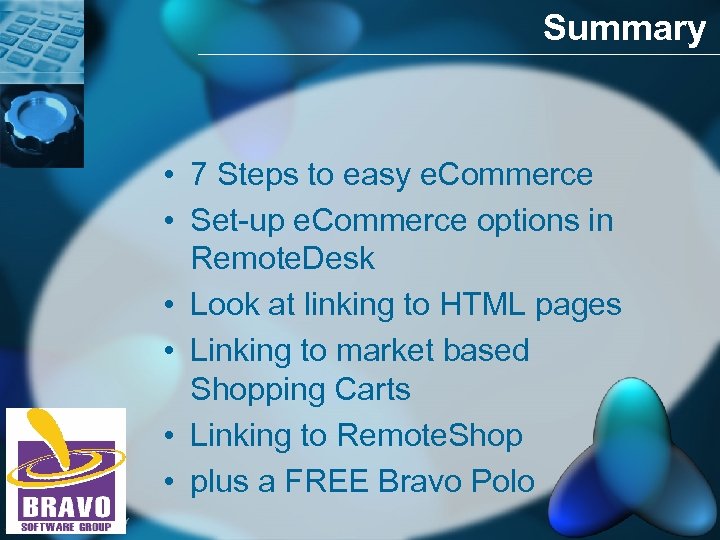 Summary

• 7 Steps to easy eCommerce
• Set-up eCommerce options in RemoteDesk
• Look at linking to HTML pages
• Linking to market based Shopping Carts
• Linking to RemoteShop
• plus a FREE Bravo Polo

BRAVO
SOFTWARE GROUP